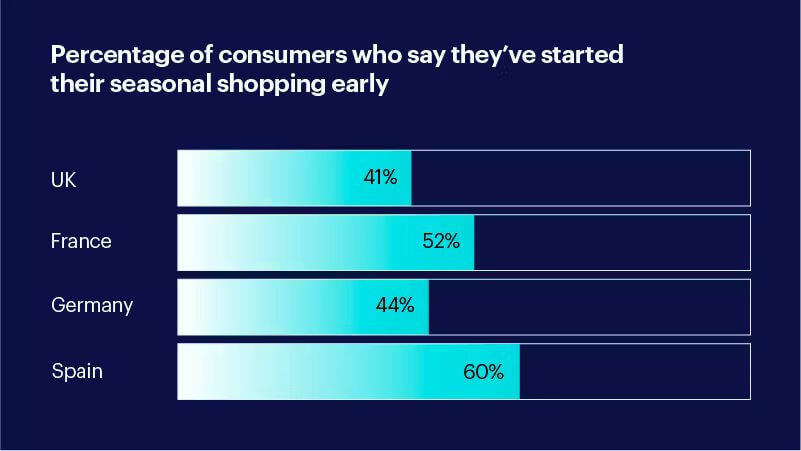 Percentage of consumers who say they've started their seasonal shopping early

UK 41%

France 52%

Germany 44%

Spain 60%